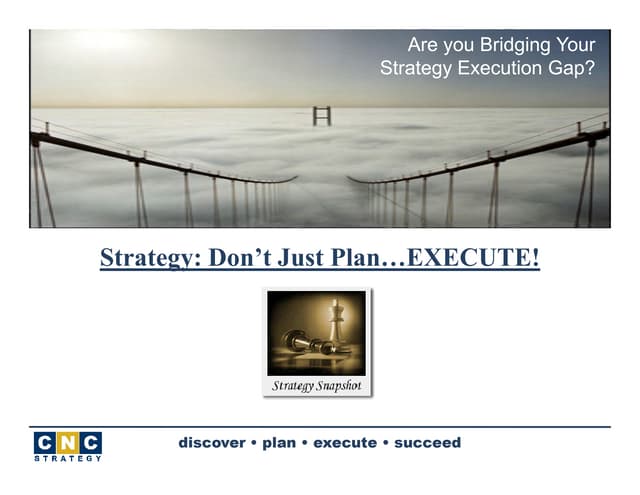 Are you Bridging Your Strategy Execution Gap?

Strategy: Don't Just Plan…EXECUTE!

Strategy Snapshot

CNC STRATEGY

discover • plan • execute • succeed